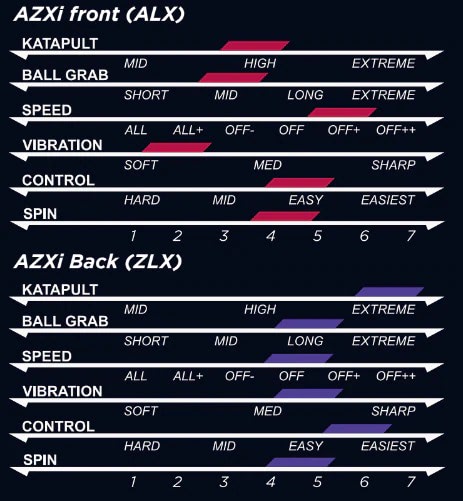 AZXi front (ALX)

KATAPULT
MID HIGH EXTREME
BALL GRAB
SHORT MID LONG EXTREME
SPEED
ALL ALL+ OFF- OFF OFF+ OFF++
VIBRATION
SOFT MED SHARP
CONTROL
HARD MID EASY EASIEST
SPIN
1 2 3 4 5 6 7

AZXi Back (ZLX)

KATAPULT
MID HIGH EXTREME
BALL GRAB
SHORT MID LONG EXTREME
SPEED
ALL ALL+ OFF- OFF OFF+ OFF++
VIBRATION
SOFT MED SHARP
CONTROL
HARD MID EASY EASIEST
SPIN
1 2 3 4 5 6 7